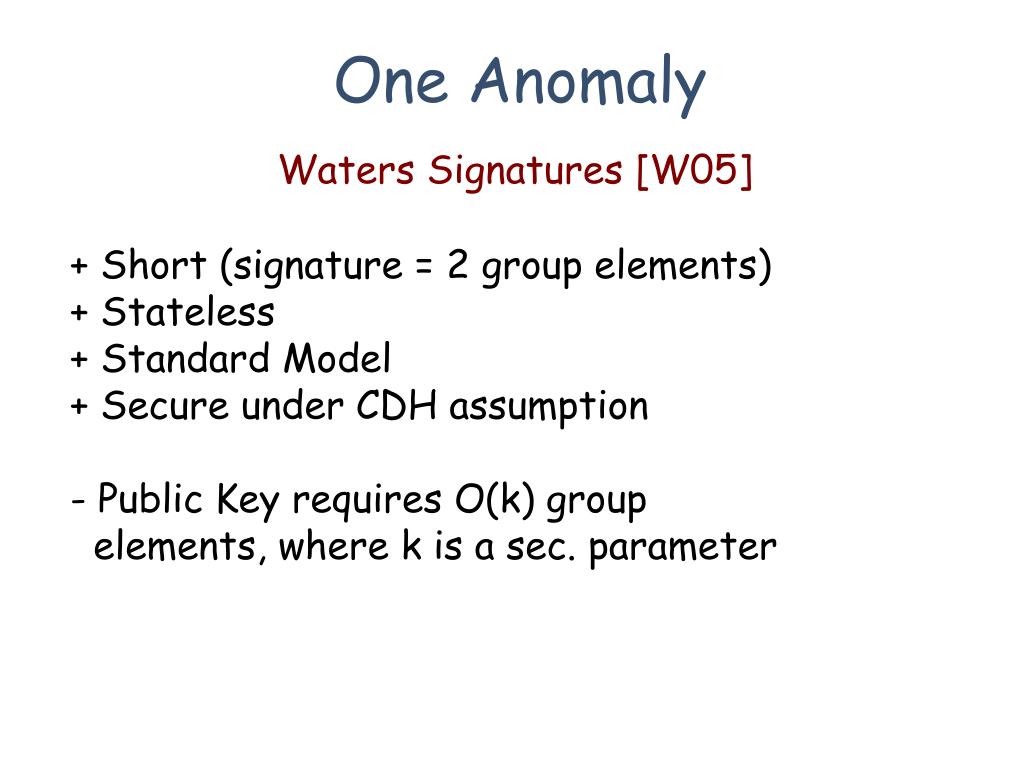 One Anomaly

Waters Signatures [W05]

+ Short (signature = 2 group elements)
+ Stateless
+ Standard Model
+ Secure under CDH assumption

- Public Key requires O(k) group elements, where k is a sec. parameter